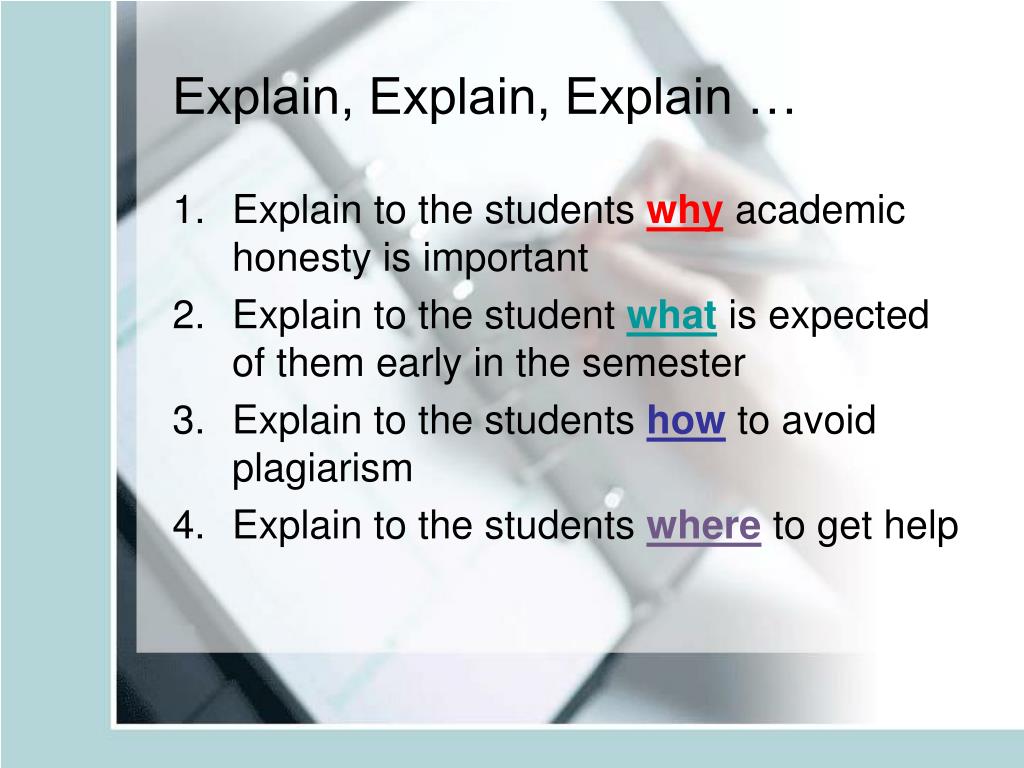 Explain, Explain, Explain …

1. Explain to the students why academic honesty is important
2. Explain to the student what is expected of them early in the semester
3. Explain to the students how to avoid plagiarism
4. Explain to the students where to get help